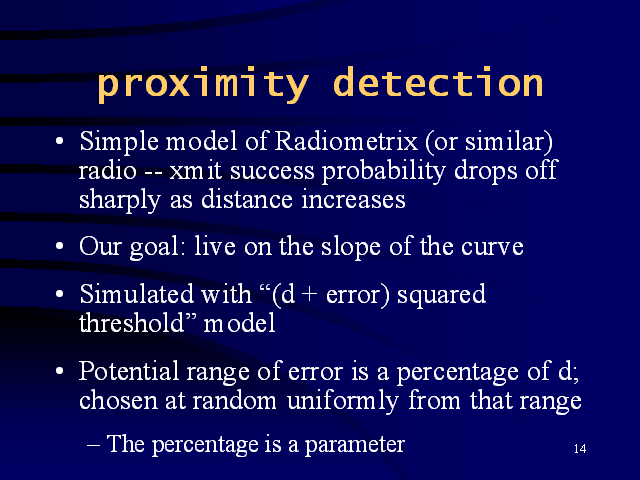 proximity detection

• Simple model of Radiometrix (or similar) radio -- xmit success probability drops off sharply as distance increases

• Our goal: live on the slope of the curve

• Simulated with “(d + error) squared threshold” model

• Potential range of error is a percentage of d; chosen at random uniformly from that range

– The percentage is a parameter

14